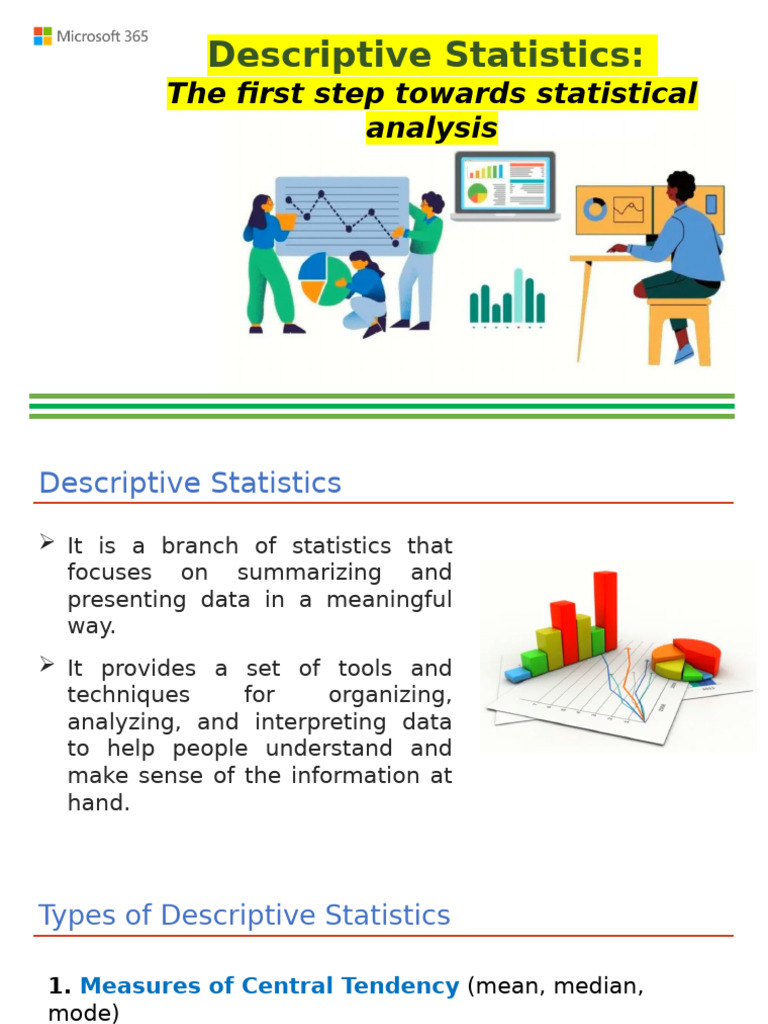 Microsoft 365

Descriptive Statistics:
The first step towards statistical analysis

Descriptive Statistics

➢ It is a branch of statistics that focuses on summarizing and presenting data in a meaningful way.

➢ It provides a set of tools and techniques for organizing, analyzing, and interpreting data to help people understand and make sense of the information at hand.

Types of Descriptive Statistics

1. Measures of Central Tendency (mean, median, mode)